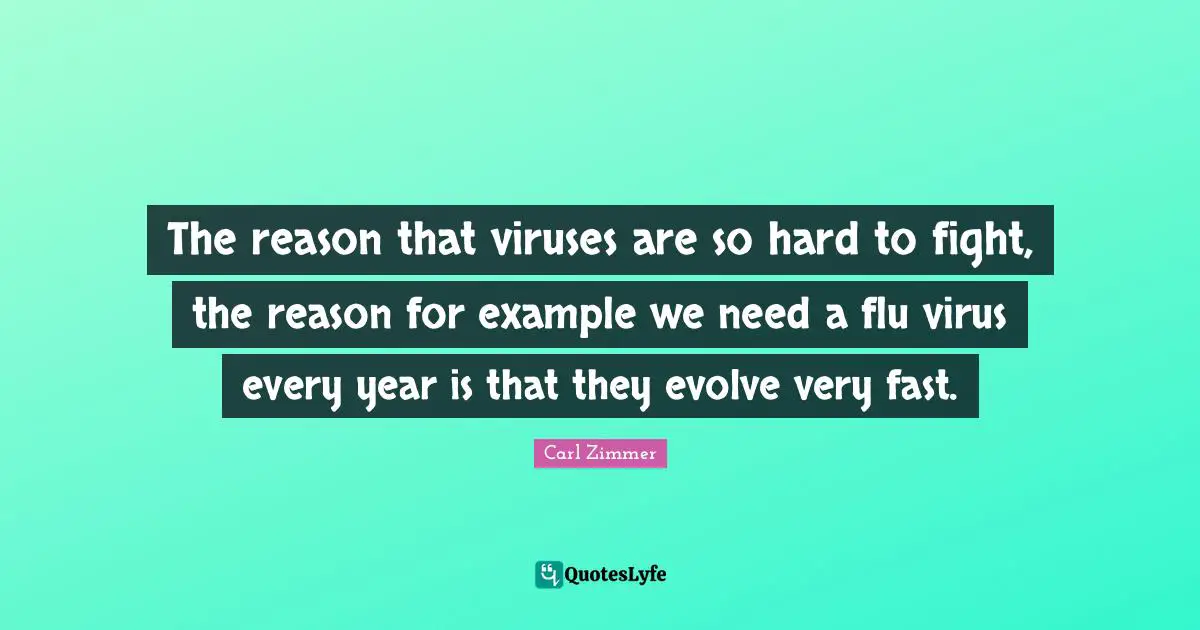 The reason that viruses are so hard to fight, the reason for example we need a flu virus every year is that they evolve very fast.

Carl Zimmer

QuotesLyfe